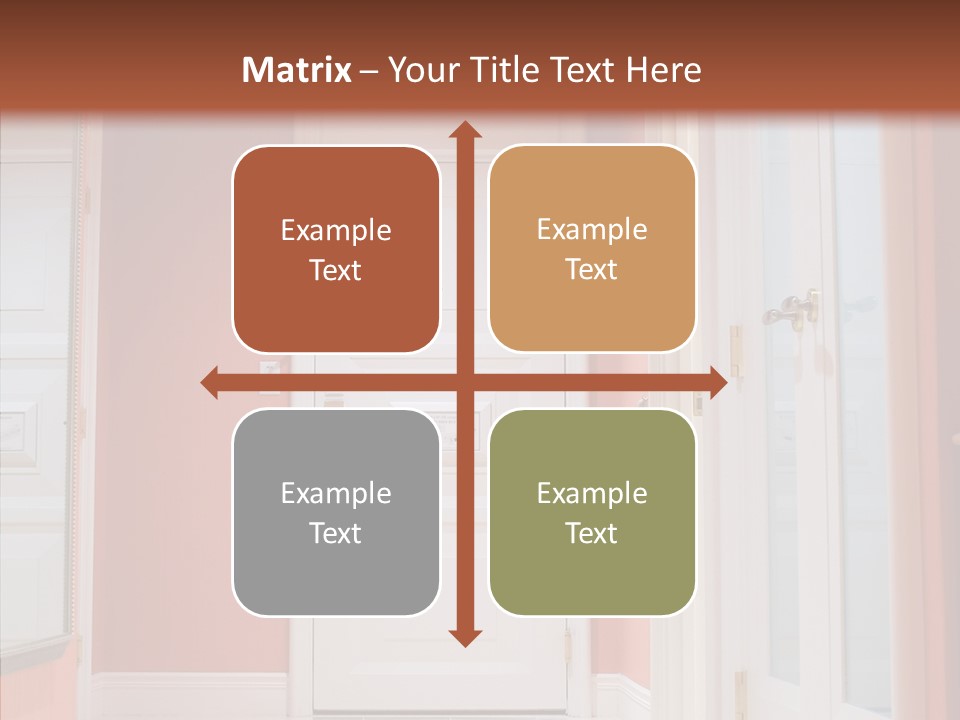 Matrix – Your Title Text Here

Example Text

Example Text

Example Text

Example Text